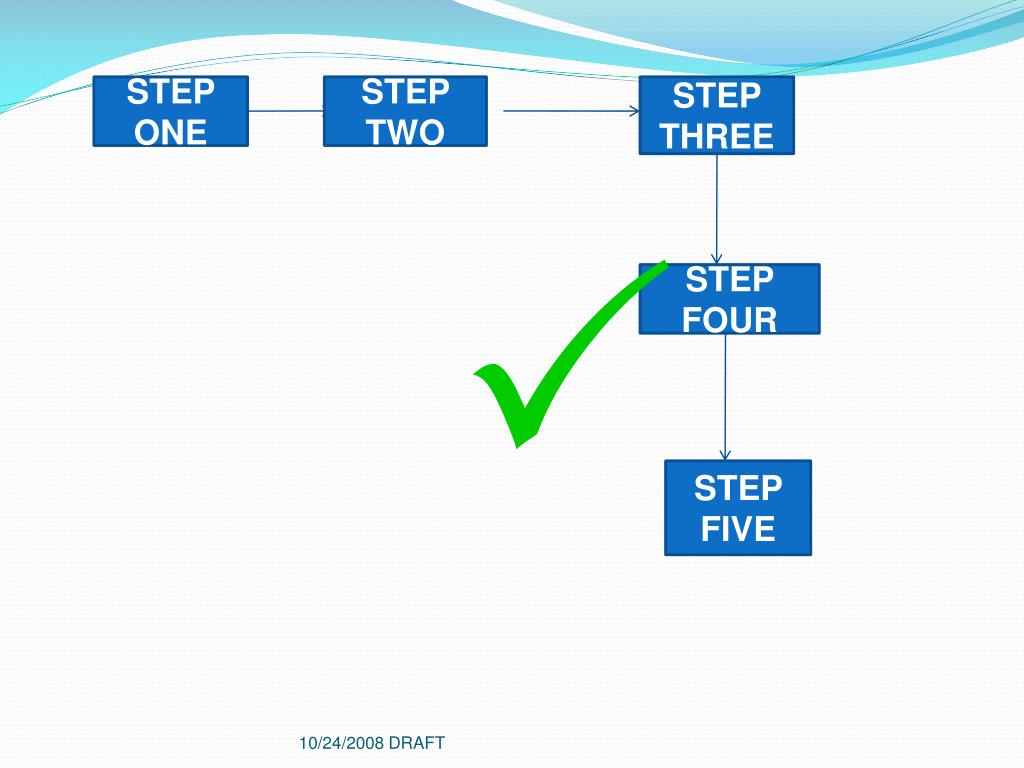 STEP ONE

STEP TWO

STEP THREE

STEP FOUR

STEP FIVE

10/24/2008 DRAFT